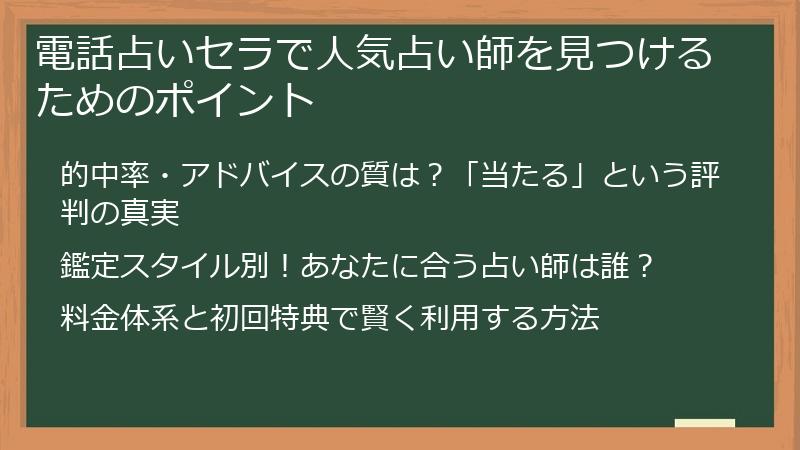 電話占いセラで人気占い師を見つけるためのポイント

的中率・アドバイスの質は？「当たる」という評判の真実

鑑定スタイル別！あなたに合う占い師は誰？

料金体系と初回特典で賢く利用する方法